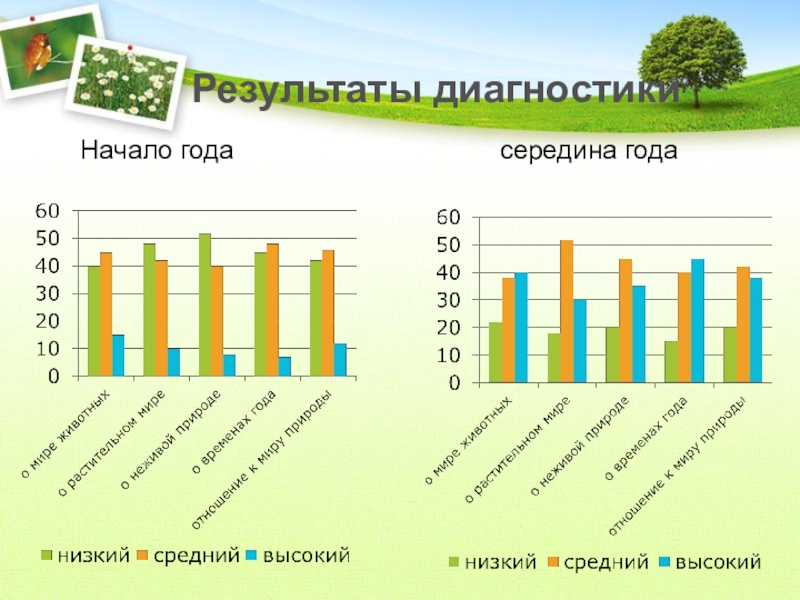 Результаты диагностики

Начало года

60
50
40
30
20
10
0

о мире животных
о растительном мире
о неживой природе
о временах года
отношение к миру природы

низкий средний высокий

середина года

60
50
40
30
20
10
0

о мире животных
о растительном мире
о неживой природе
о временах года
отношение к миру природы

низкий средний высокий